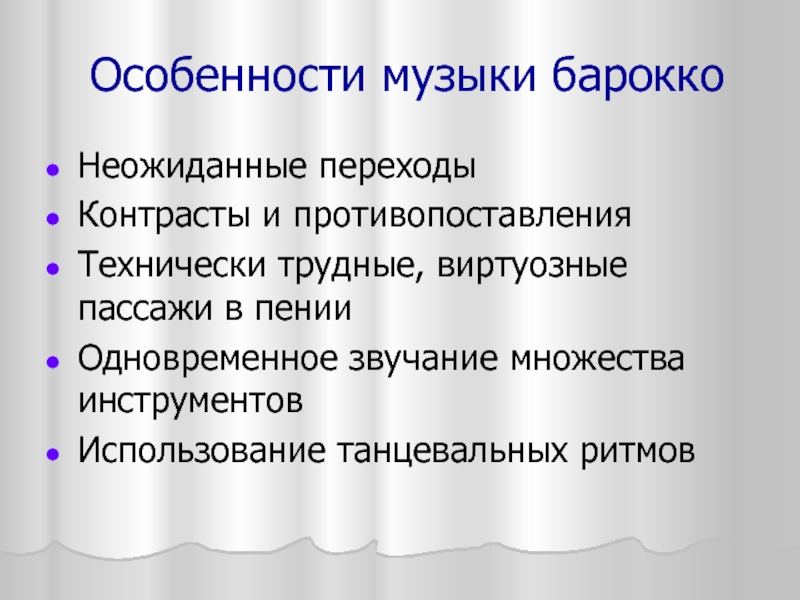 Особенности музыки барокко

- Неожиданные переходы
- Контрасты и противопоставления
- Технически трудные, виртуозные пассажи в пении
- Одновременное звучание множества инструментов
- Использование танцевальных ритмов